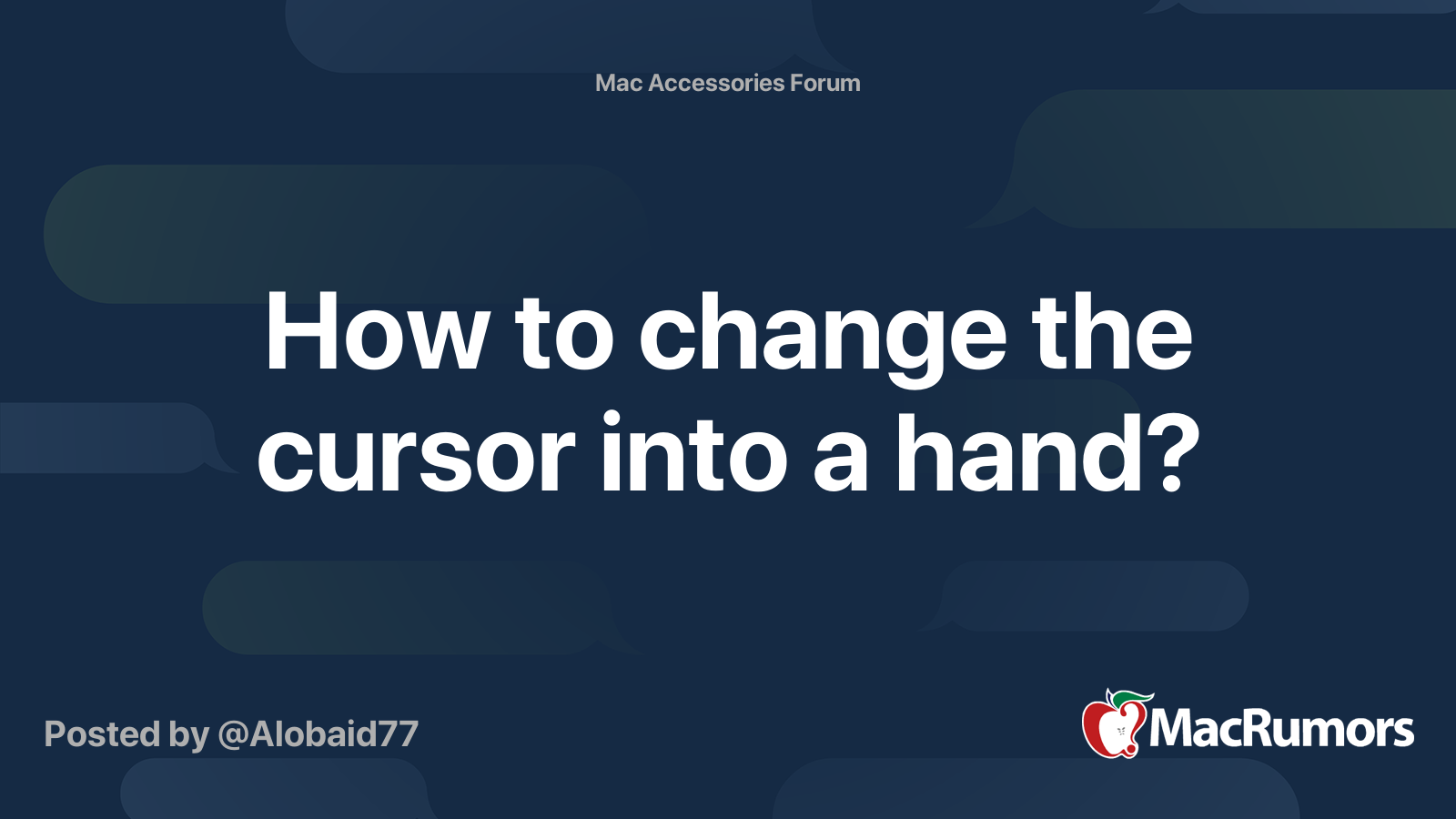 Mac Accessories Forum

How to change the cursor into a hand?

Posted by @Alobaid77

MacRumors